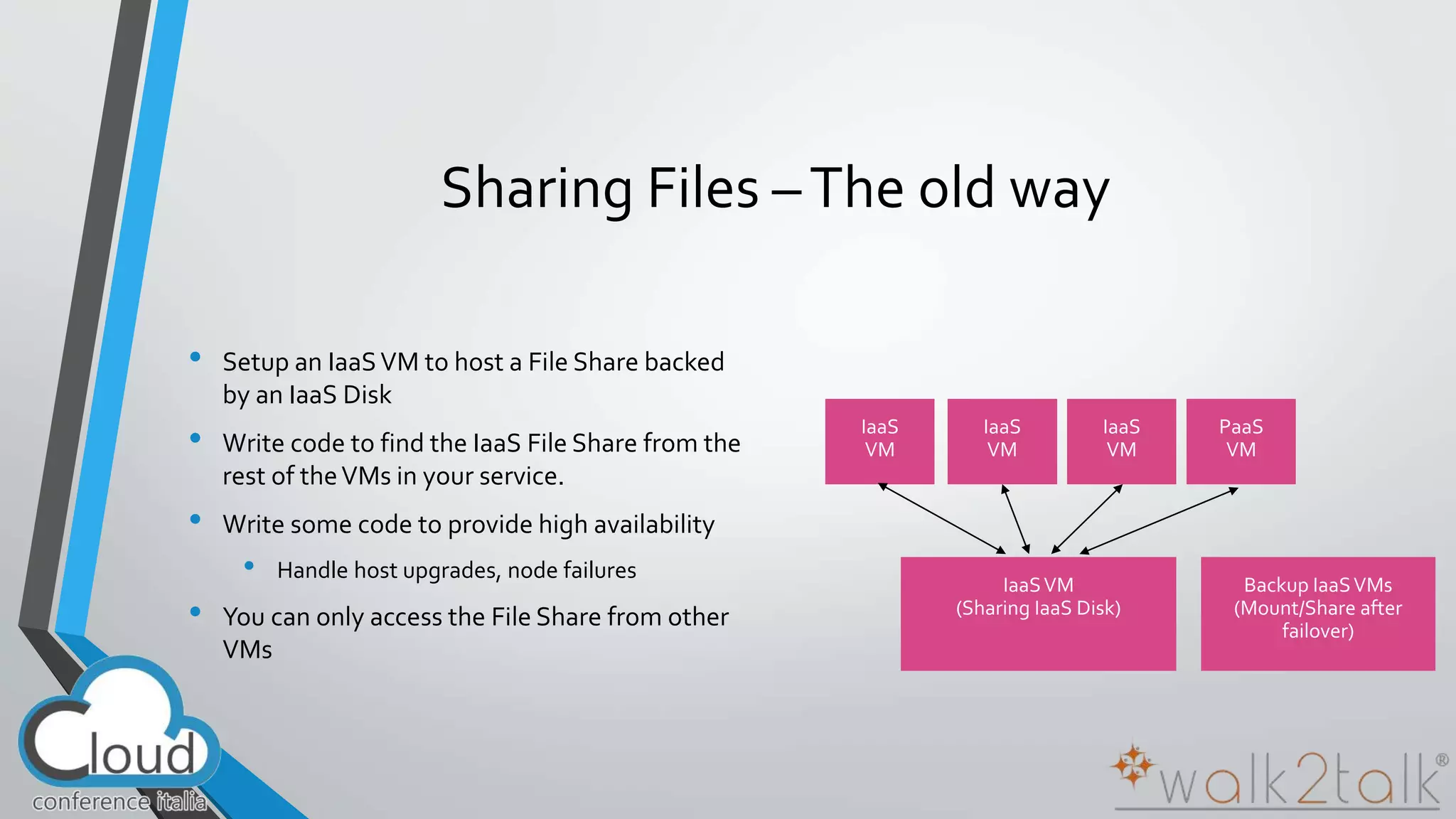 Sharing Files – The old way

• Setup an IaaS VM to host a File Share backed by an IaaS Disk
• Write code to find the IaaS File Share from the rest of the VMs in your service.
• Write some code to provide high availability
  • Handle host upgrades, node failures
• You can only access the File Share from other VMs

IaaS VM

IaaS VM

IaaS VM

PaaS VM

IaaS VM
(Sharing IaaS Disk)

Backup IaaS VMs
(Mount/Share after failover)

Cloud
conference italia

walk2talk®